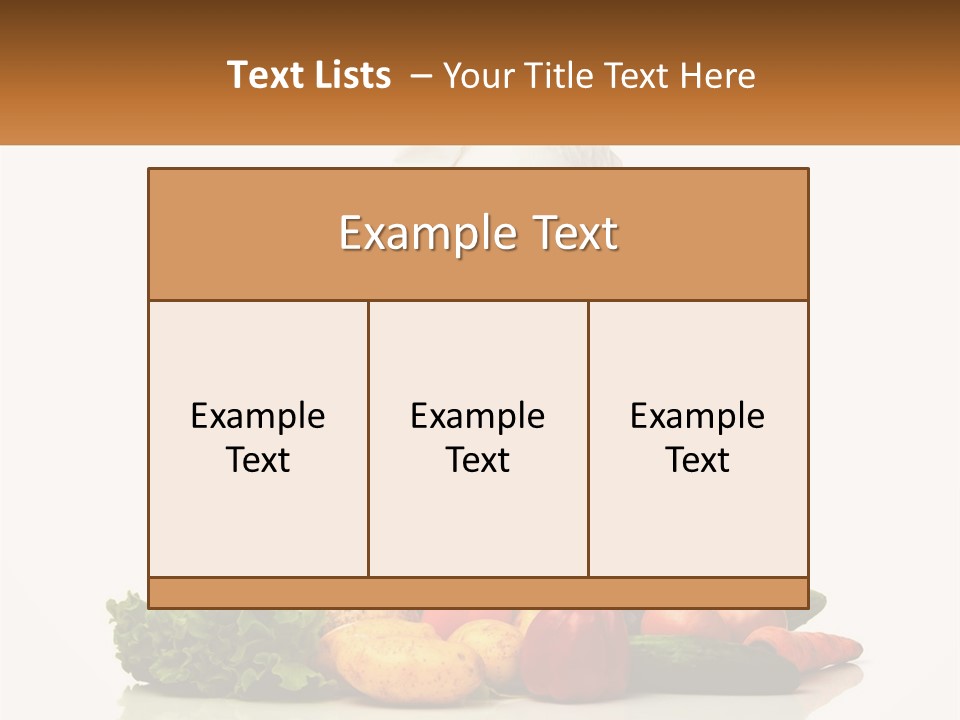 Text Lists – Your Title Text Here

Example Text

Example Text

Example Text

Example Text